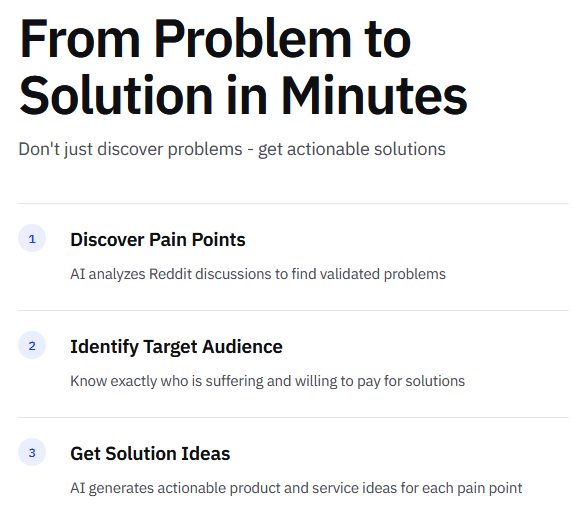 From Problem to Solution in Minutes

Don't just discover problems - get actionable solutions

1

Discover Pain Points

AI analyzes Reddit discussions to find validated problems

2

Identify Target Audience

Know exactly who is suffering and willing to pay for solutions

3

Get Solution Ideas

AI generates actionable product and service ideas for each pain point